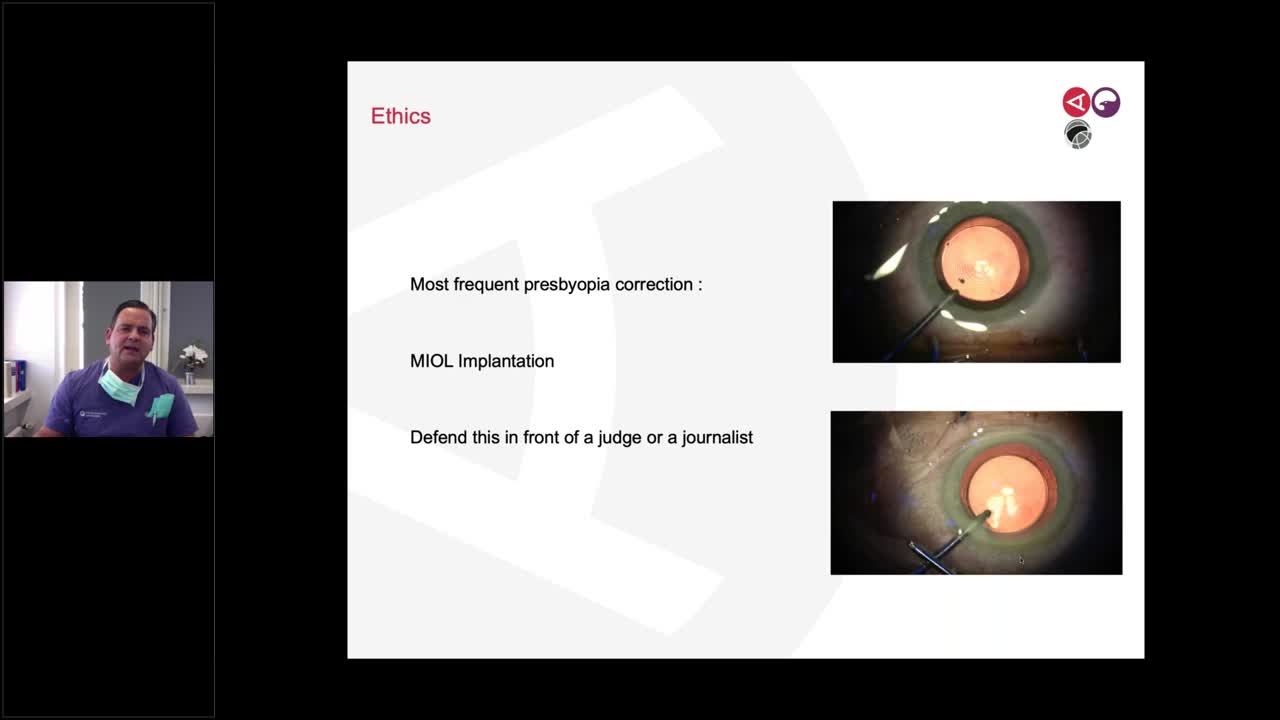 Ethics

Most frequent presbyopia correction :

MIOL Implantation

Defend this in front of a judge or a journalist